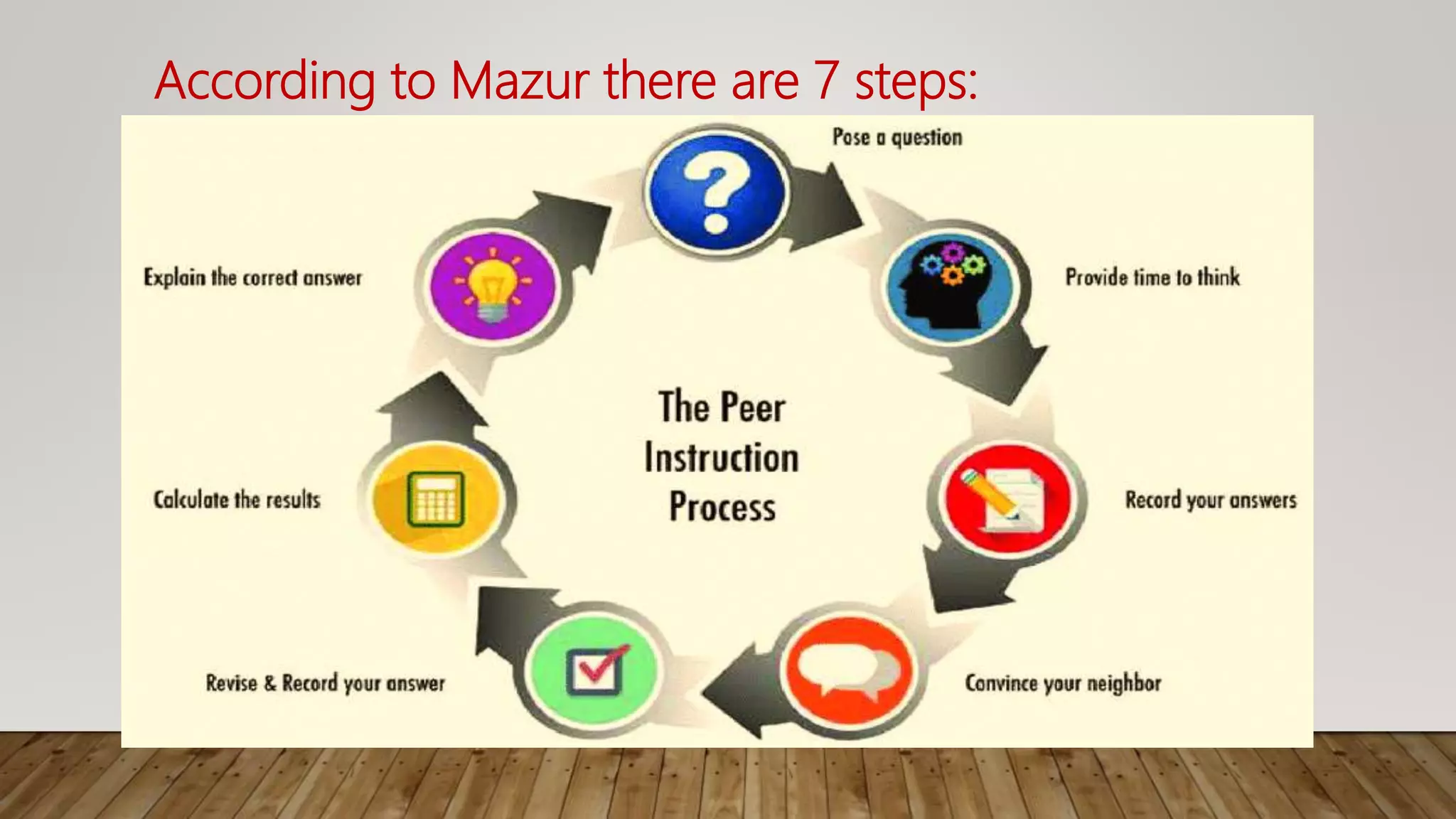 According to Mazur there are 7 steps:

Pose a question

Provide time to think

Record your answers

Convince your neighbor

Revise & Record your answer

Calculate the results

Explain the correct answer

The Peer Instruction Process